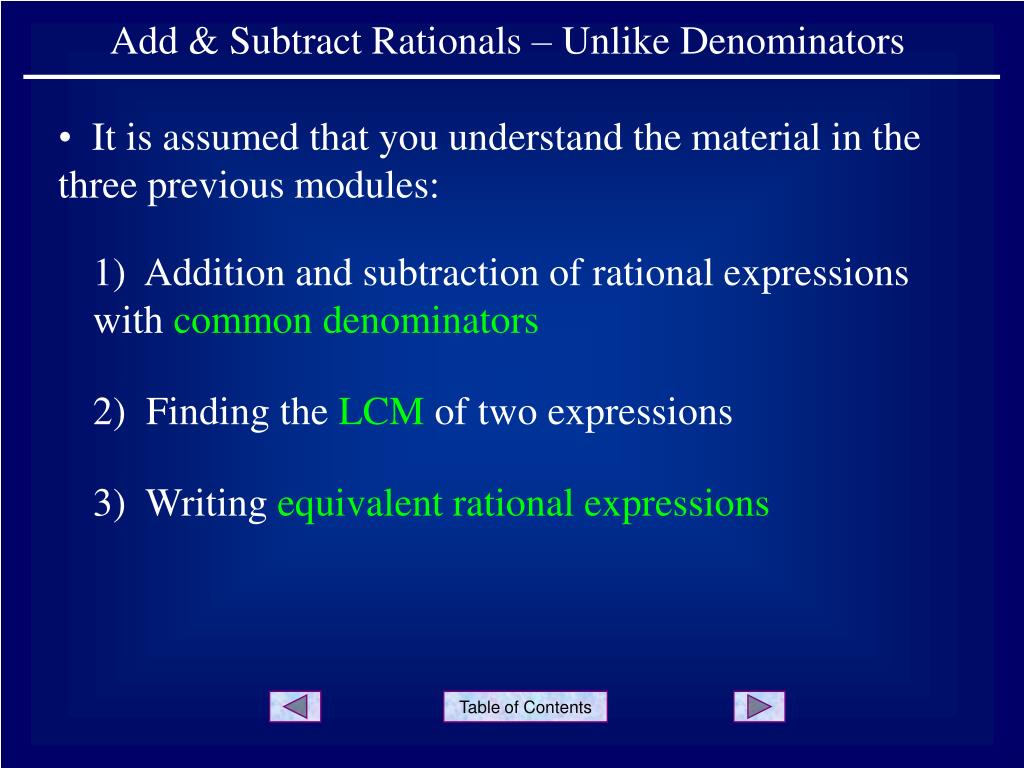 Add & Subtract Rationals – Unlike Denominators

• It is assumed that you understand the material in the three previous modules:

1) Addition and subtraction of rational expressions with common denominators

2) Finding the LCM of two expressions

3) Writing equivalent rational expressions

Table of Contents